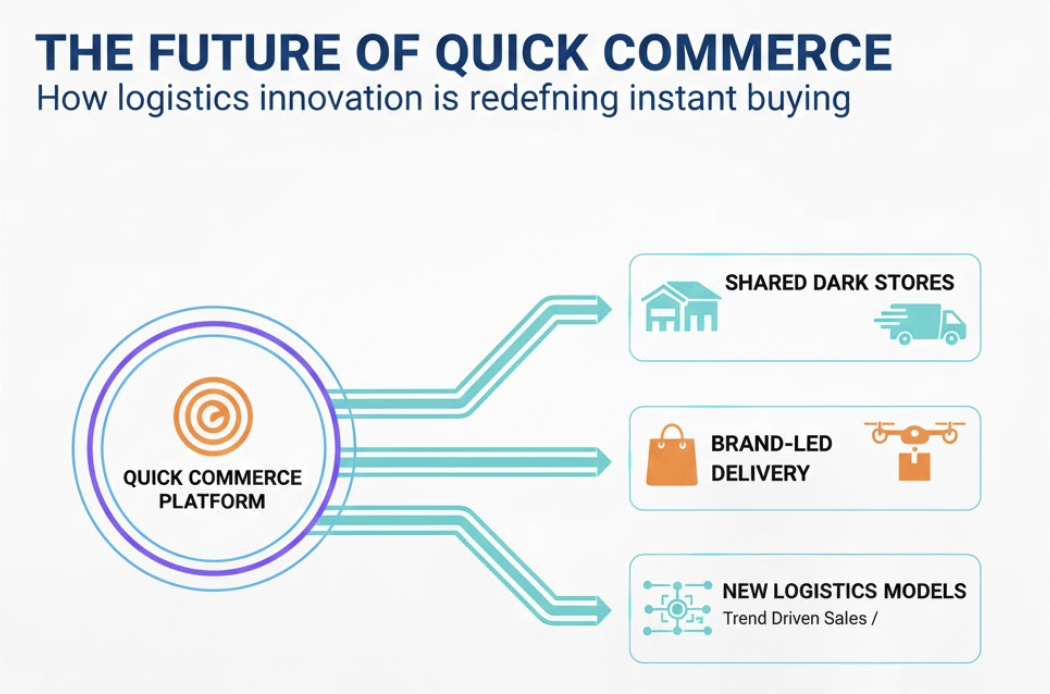 THE FUTURE OF QUICK COMMERCE
How logistics innovation is redefning instant buying

QUICK COMMERCE PLATFORM

SHARED DARK STORES

BRAND-LED DELIVERY

NEW LOGISTICS MODELS
Trend Driven Sales /